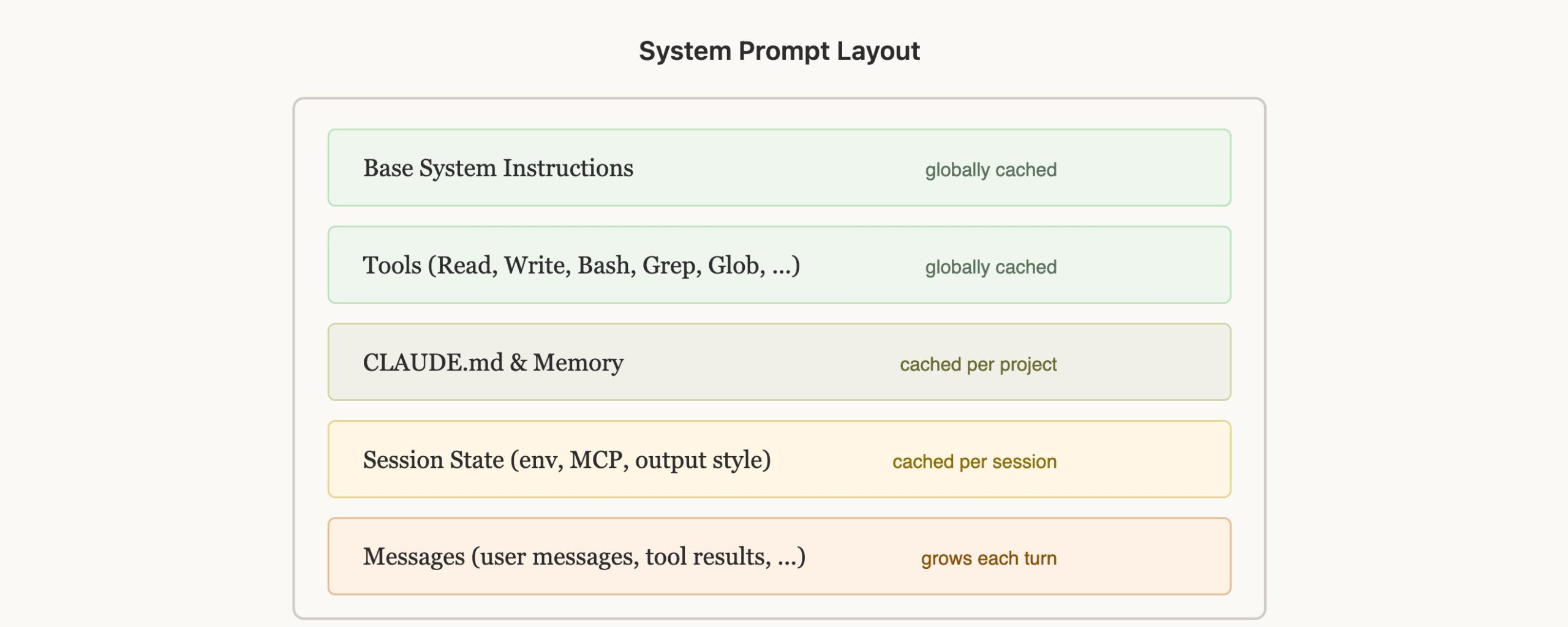 System Prompt Layout

Base System Instructions globally cached

Tools (Read, Write, Bash, Grep, Glob, ...) globally cached

CLAUDE.md & Memory cached per project

Session State (env, MCP, output style) cached per session

Messages (user messages, tool results, ...) grows each turn